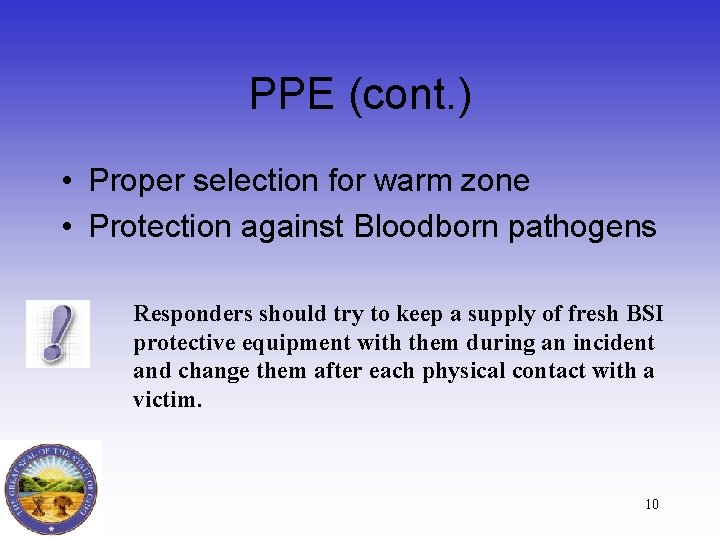 PPE (cont.)

• Proper selection for warm zone
• Protection against Bloodborn pathogens

Responders should try to keep a supply of fresh BSI protective equipment with them during an incident and change them after each physical contact with a victim.

THE GREAT SEAL OF THE STATE OF OHIO

10